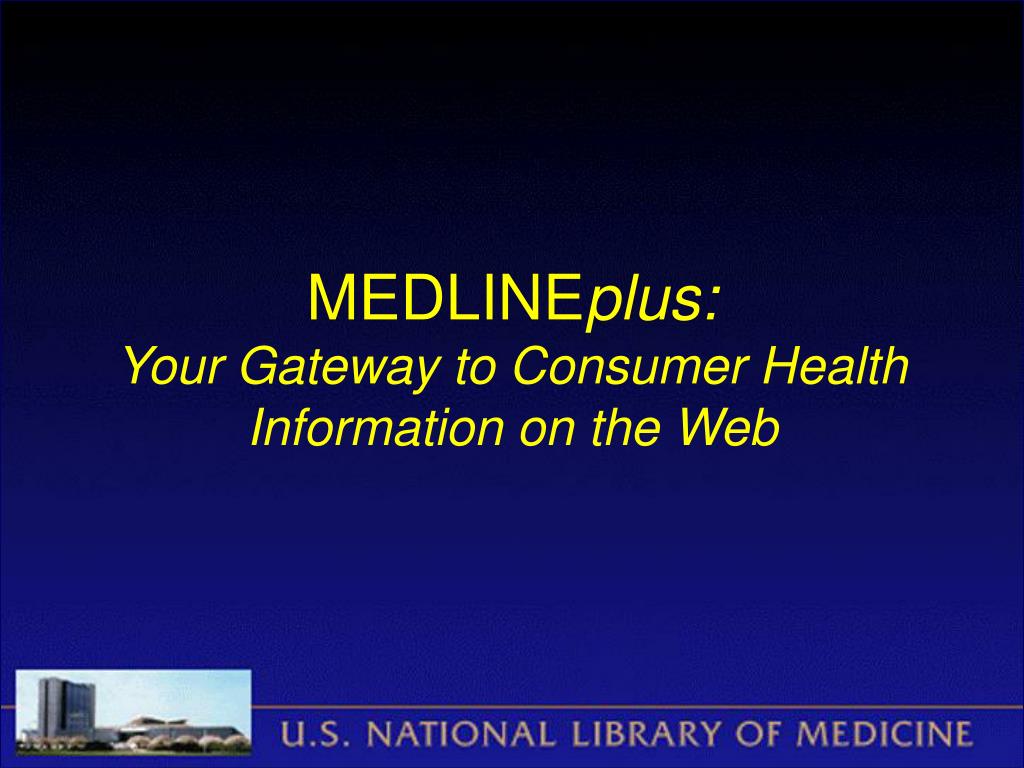 MEDLINEplus:
Your Gateway to Consumer Health Information on the Web

U.S. NATIONAL LIBRARY OF MEDICINE